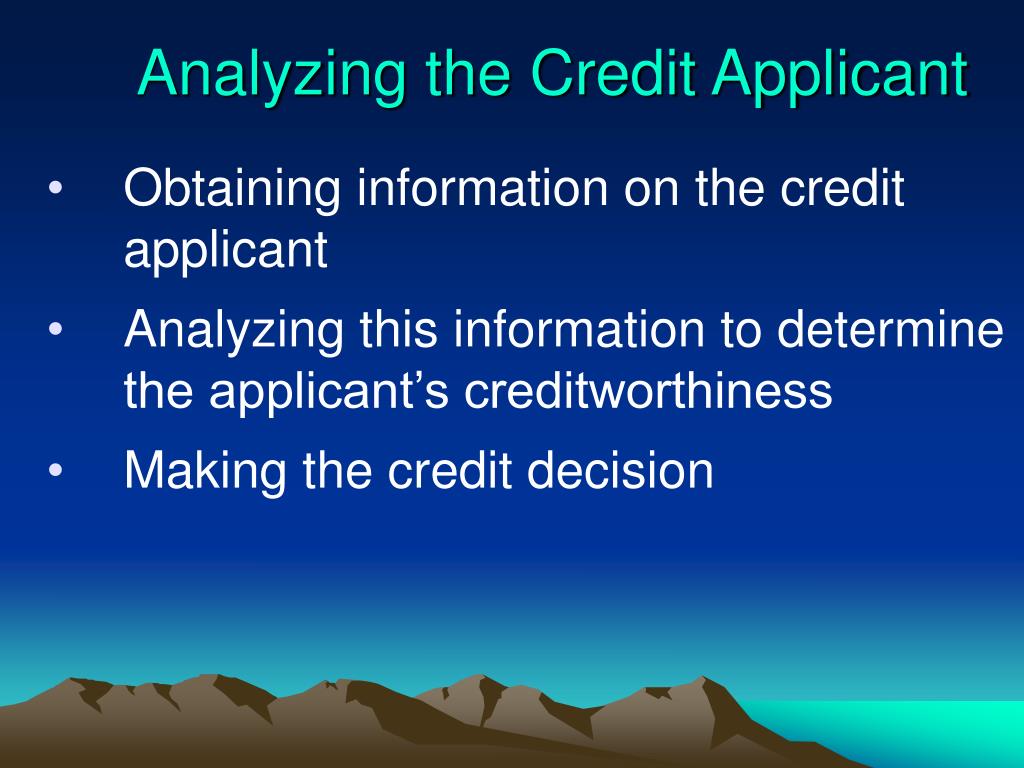 Analyzing the Credit Applicant

• Obtaining information on the credit applicant

• Analyzing this information to determine the applicant’s creditworthiness

• Making the credit decision